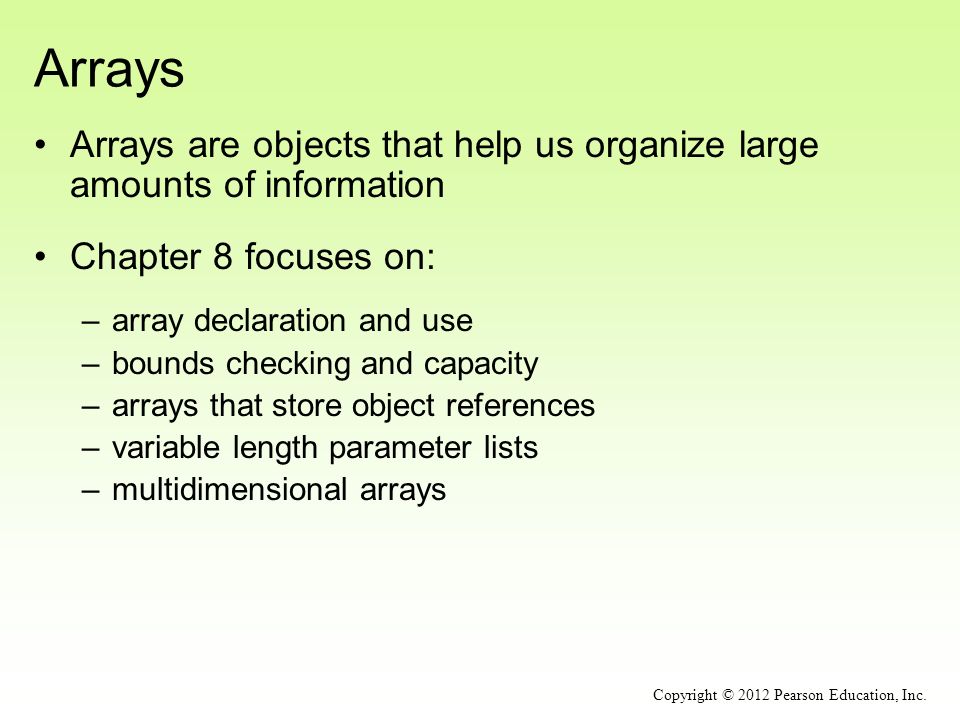 Arrays

• Arrays are objects that help us organize large amounts of information

• Chapter 8 focuses on:

– array declaration and use
– bounds checking and capacity
– arrays that store object references
– variable length parameter lists
– multidimensional arrays

Copyright © 2012 Pearson Education, Inc.